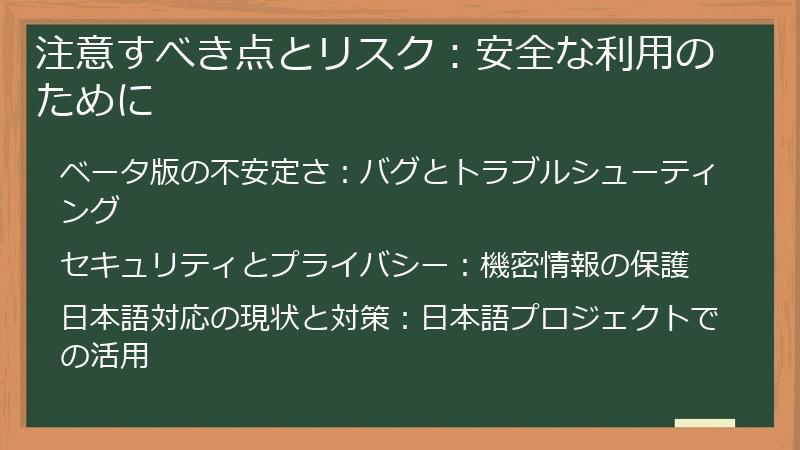 注意すべき点とリスク：安全な利用のために

ベータ版の不安定さ：バグとトラブルシューティング

セキュリティとプライバシー：機密情報の保護

日本語対応の現状と対策：日本語プロジェクトでの活用